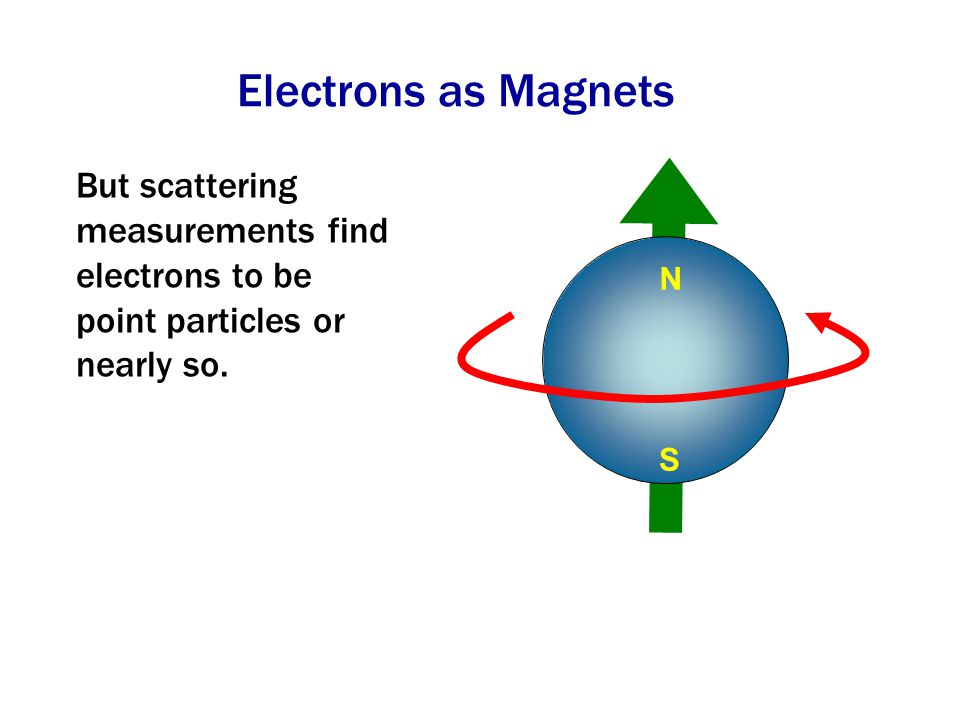 Electrons as Magnets

But scattering measurements find electrons to be point particles or nearly so.

N

S